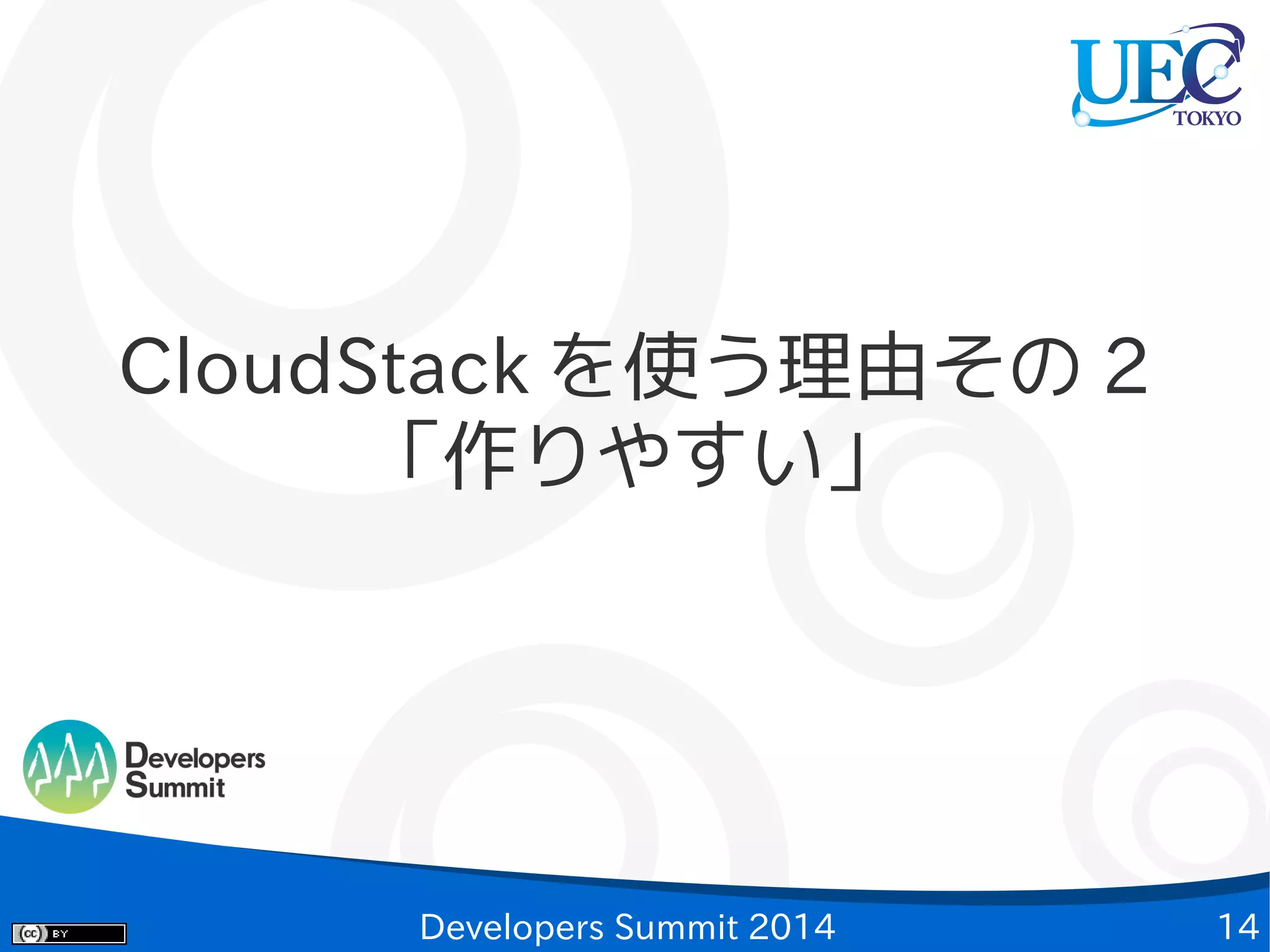 UEC
TOKYO

CloudStack を使う理由その 2
「作りやすい」

Developers
Summit

cc BY

Developers Summit 2014

14